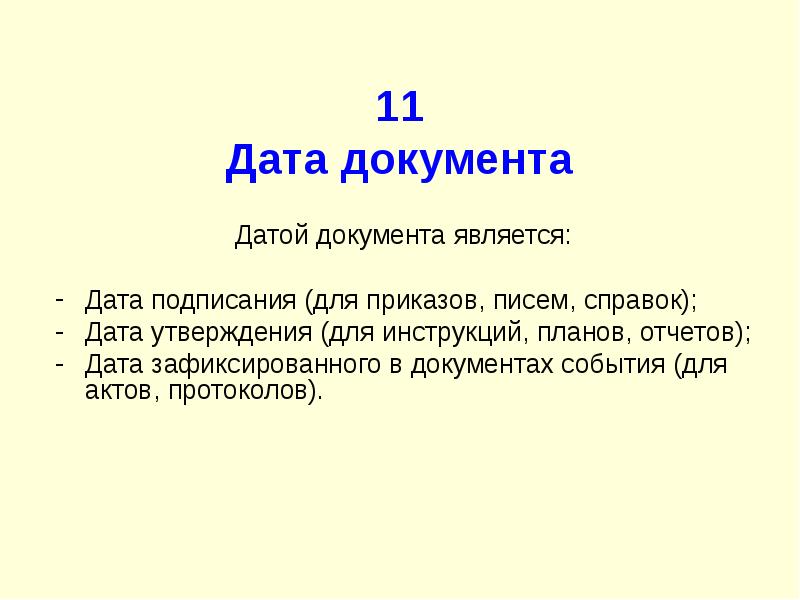 11
Дата документа

Датой документа является:

- Дата подписания (для приказов, писем, справок);
- Дата утверждения (для инструкций, планов, отчетов);
- Дата зафиксированного в документах события (для актов, протоколов).